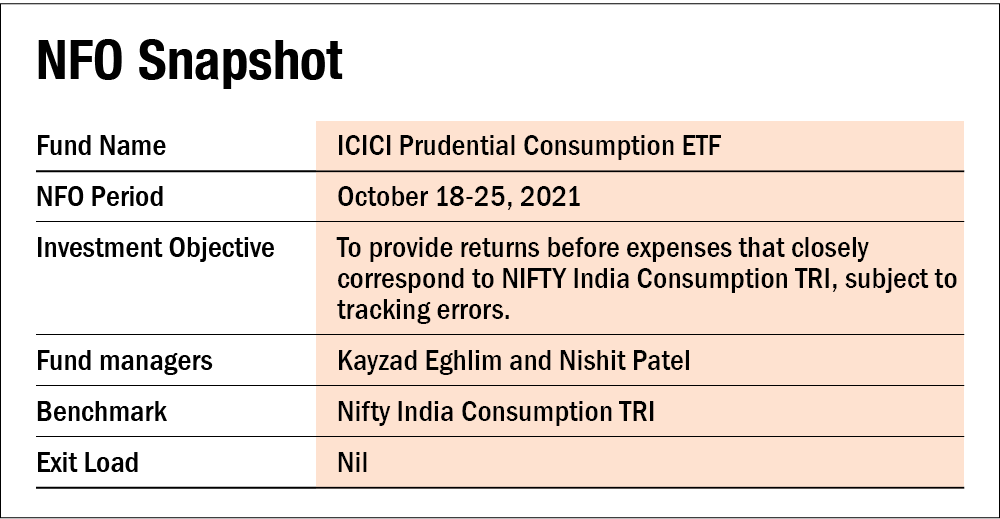 NFO Snapshot

| Fund Name | ICICI Prudential Consumption ETF |
|---|---|
| NFO Period | October 18-25, 2021 |
| Investment Objective | To provide returns before expenses that closely correspond to NIFTY India Consumption TRI, subject to tracking errors. |
| Fund managers | Kayzad Eghlim and Nishit Patel |
| Benchmark | Nifty India Consumption TRI |
| Exit Load | Nil |